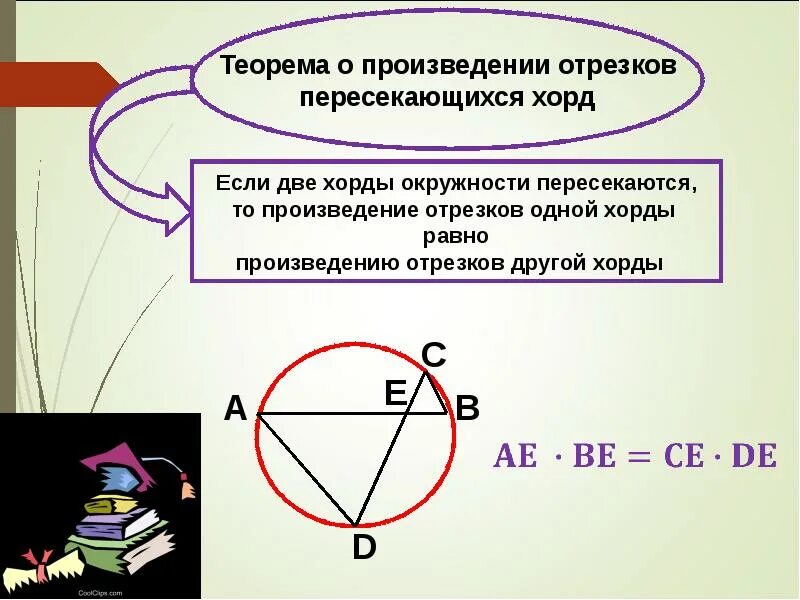 Теорема о произведении отрезков пересекающихся хорд

Если две хорды окружности пересекаются, то произведение отрезков одной хорды равно
произведению отрезков другой хорды

C
E
A
B
D

$AE \cdot BE = CE \cdot DE$

CoolClips.com